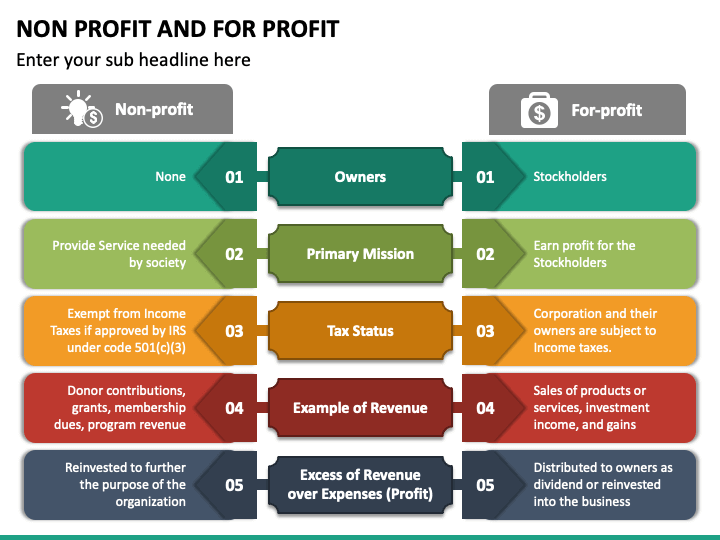 NON PROFIT AND FOR PROFIT

Enter your sub headline here

Non-profit

For-profit

None

01

Owners

01

Stockholders

Provide Service needed by society

02

Primary Mission

02

Earn profit for the Stockholders

Exempt from Income Taxes if approved by IRS under code 501(c)(3)

03

Tax Status

03

Corporation and their owners are subject to Income taxes.

Donor contributions, grants, membership dues, program revenue

04

Example of Revenue

04

Sales of products or services, investment income, and gains

Reinvested to further the purpose of the organization

05

Excess of Revenue over Expenses (Profit)

05

Distributed to owners as dividend or reinvested into the business